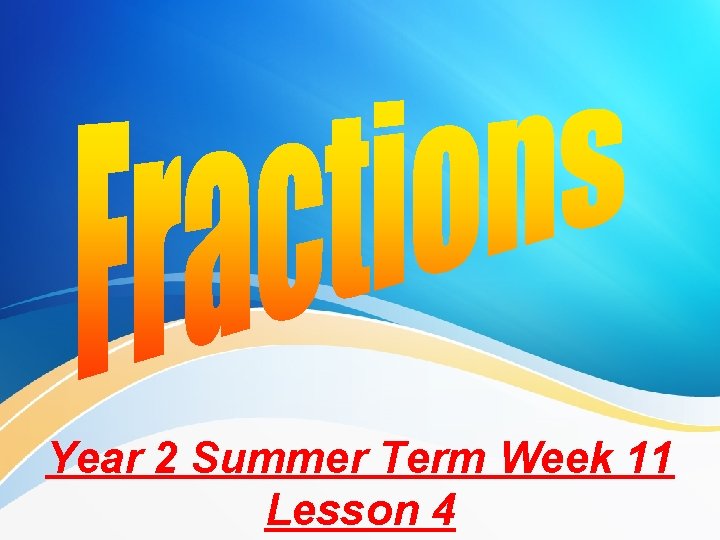 Fractions

Year 2 Summer Term Week 11
Lesson 4